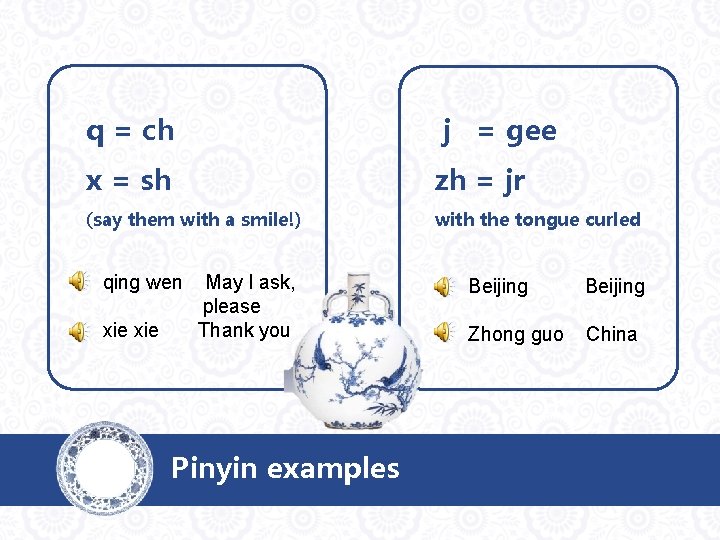 q = ch

x = sh

(say them with a smile!)

qing wen May I ask, please

xie xie Thank you

j = gee

zh = jr

with the tongue curled

Beijing Beijing

Zhong guo China

Pinyin examples